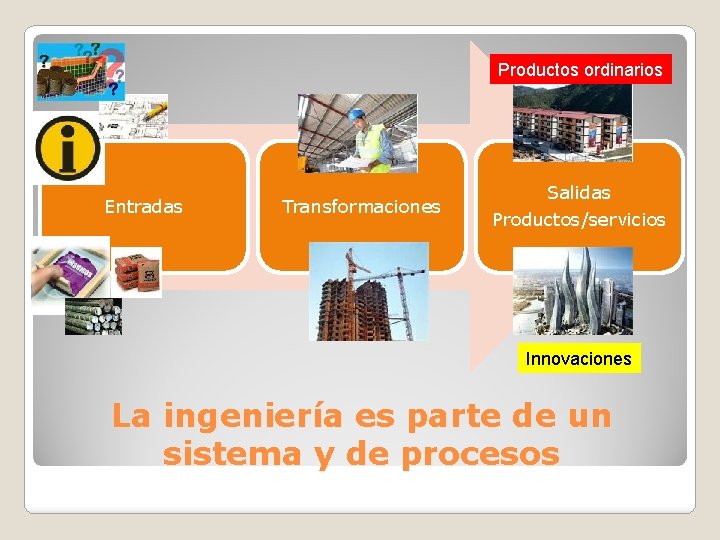 Productos ordinarios

Entradas

Transformaciones

Salidas
Productos/servicios

Innovaciones

La ingeniería es parte de un sistema y de procesos